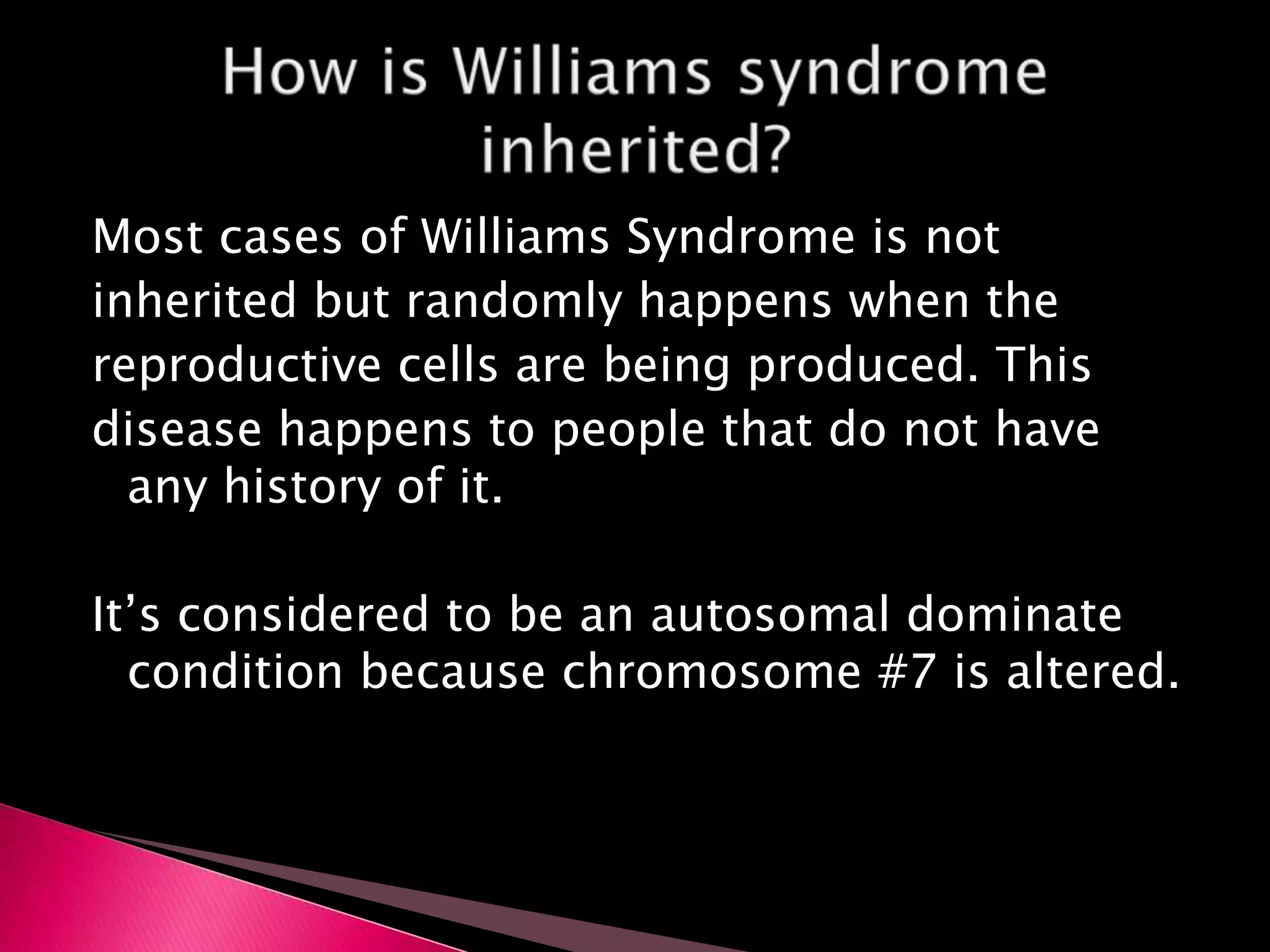 How is Williams syndrome inherited?

Most cases of Williams Syndrome is not inherited but randomly happens when the reproductive cells are being produced. This disease happens to people that do not have any history of it.

It’s considered to be an autosomal dominate condition because chromosome #7 is altered.